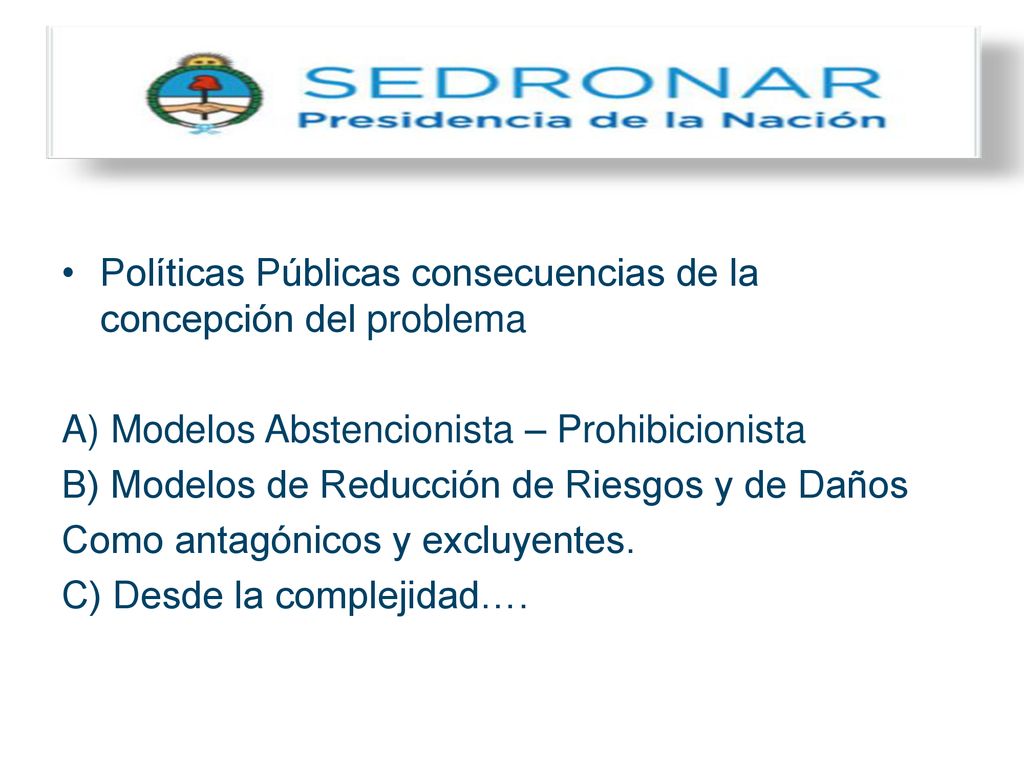 SEDRONAR
Presidencia de la Nación

• Políticas Públicas consecuencias de la concepción del problema

A) Modelos Abstencionista – Prohibicionista
B) Modelos de Reducción de Riesgos y de Daños
Como antagónicos y excluyentes.
C) Desde la complejidad….